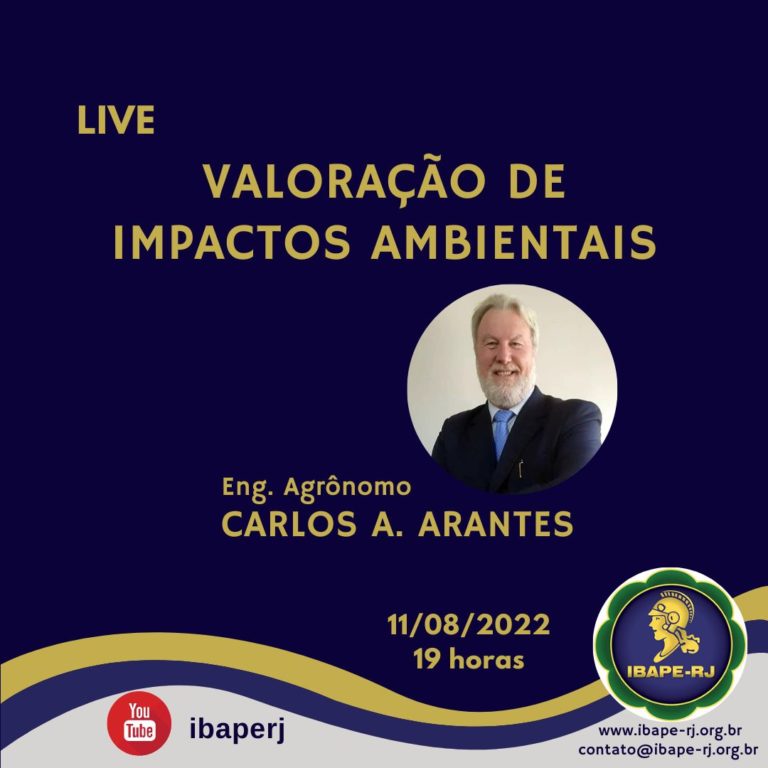 LIVE

VALORAÇÃO DE IMPACTOS AMBIENTAIS

Eng. Agrônomo
CARLOS A. ARANTES

11/08/2022
19 horas

IBAPE-RJ

You Tube ibaperj

www.ibape-rj.org.br
contato@ibape-rj.org.br